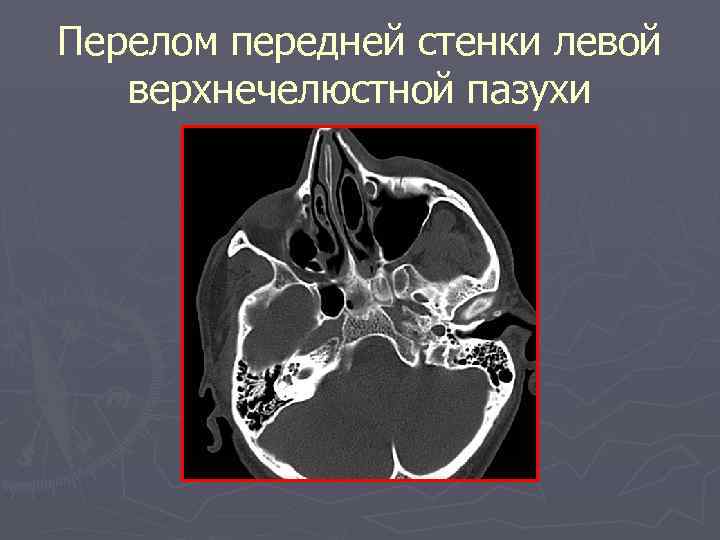 Перелом передней стенки левой верхнечелюстной пазухи